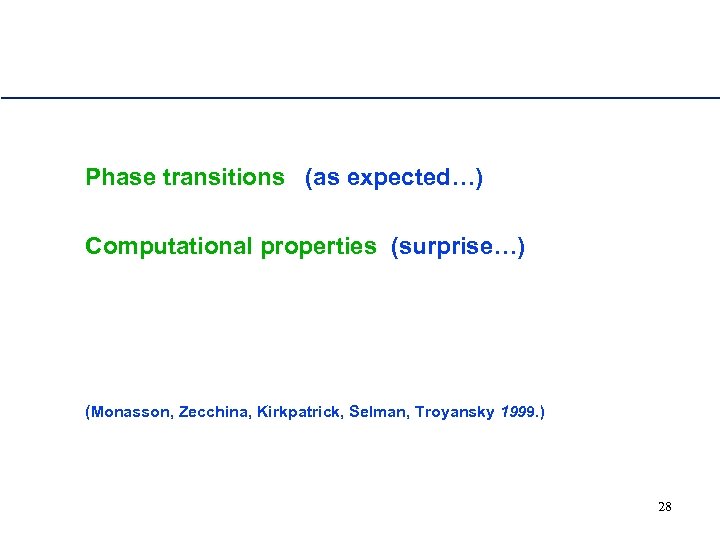 Phase transitions (as expected…)

Computational properties (surprise…)

(Monasson, Zecchina, Kirkpatrick, Selman, Troyansky 1999.)

28